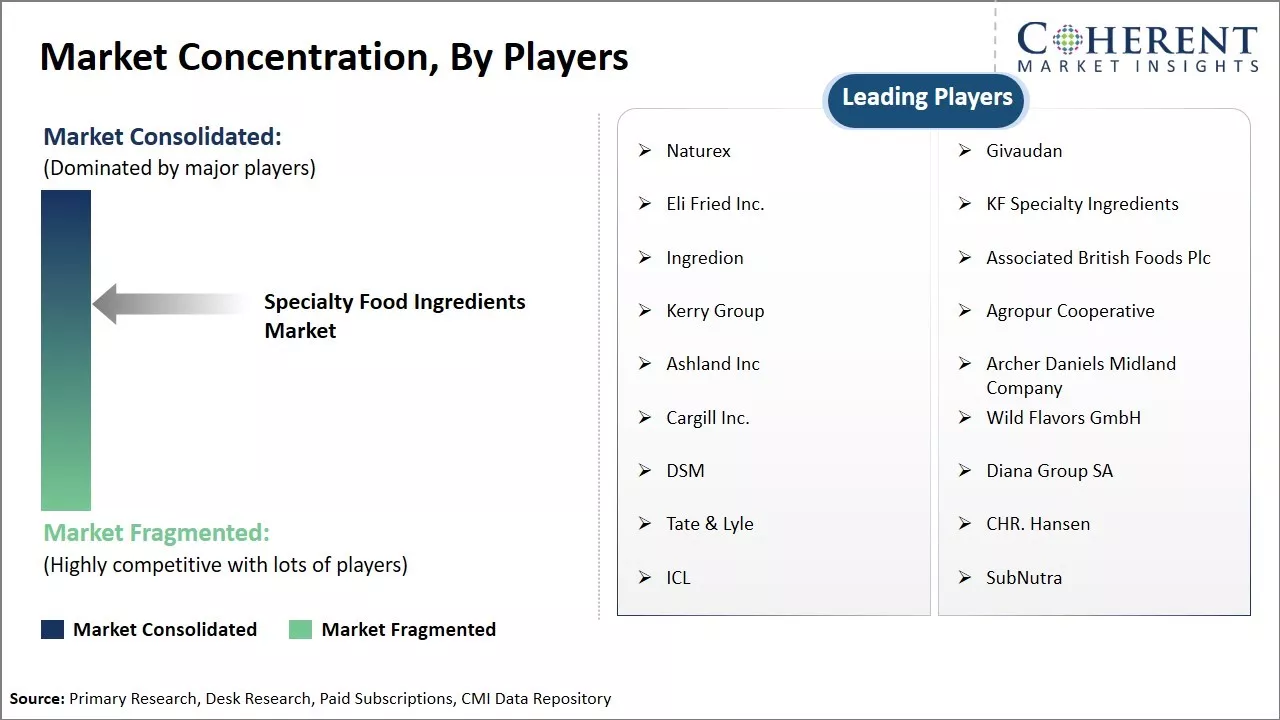 Market Concentration, By Players

COHERENT
MARKET INSIGHTS

Market Consolidated:
(Dominated by major players)

Specialty Food Ingredients Market

Market Fragmented:
(Highly competitive with lots of players)

Market Consolidated   Market Fragmented

Leading Players

➢ Naturex
➢ Eli Fried Inc.
➢ Ingredion
➢ Kerry Group
➢ Ashland Inc
➢ Cargill Inc.
➢ DSM
➢ Tate & Lyle
➢ ICL

➢ Givaudan
➢ KF Specialty Ingredients
➢ Associated British Foods Plc
➢ Agropur Cooperative
➢ Archer Daniels Midland Company
➢ Wild Flavors GmbH
➢ Diana Group SA
➢ CHR. Hansen
➢ SubNutra

Source: Primary Research, Desk Research, Paid Subscriptions, CMI Data Repository